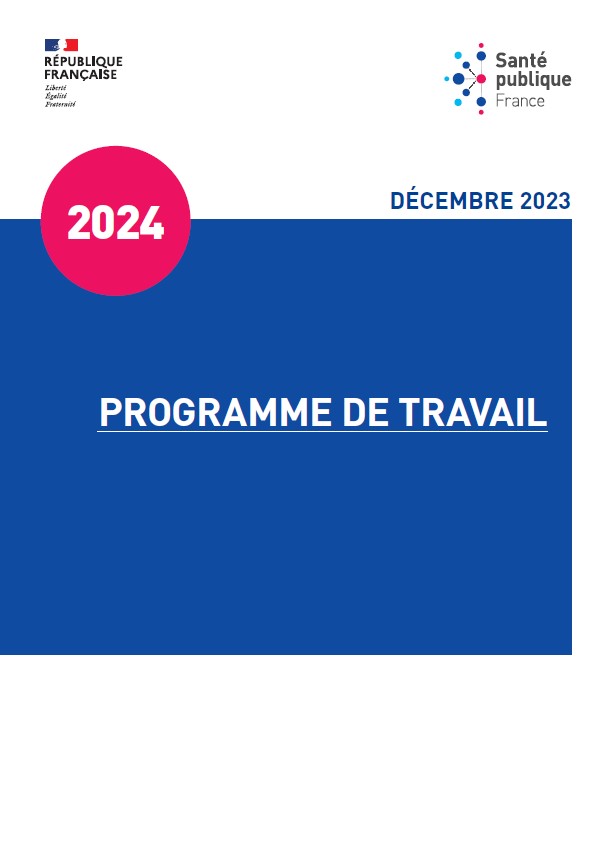 RÉPUBLIQUE FRANÇAISE
Liberté
Égalité
Fraternité

Santé publique France

2024

DÉCEMBRE 2023

PROGRAMME DE TRAVAIL